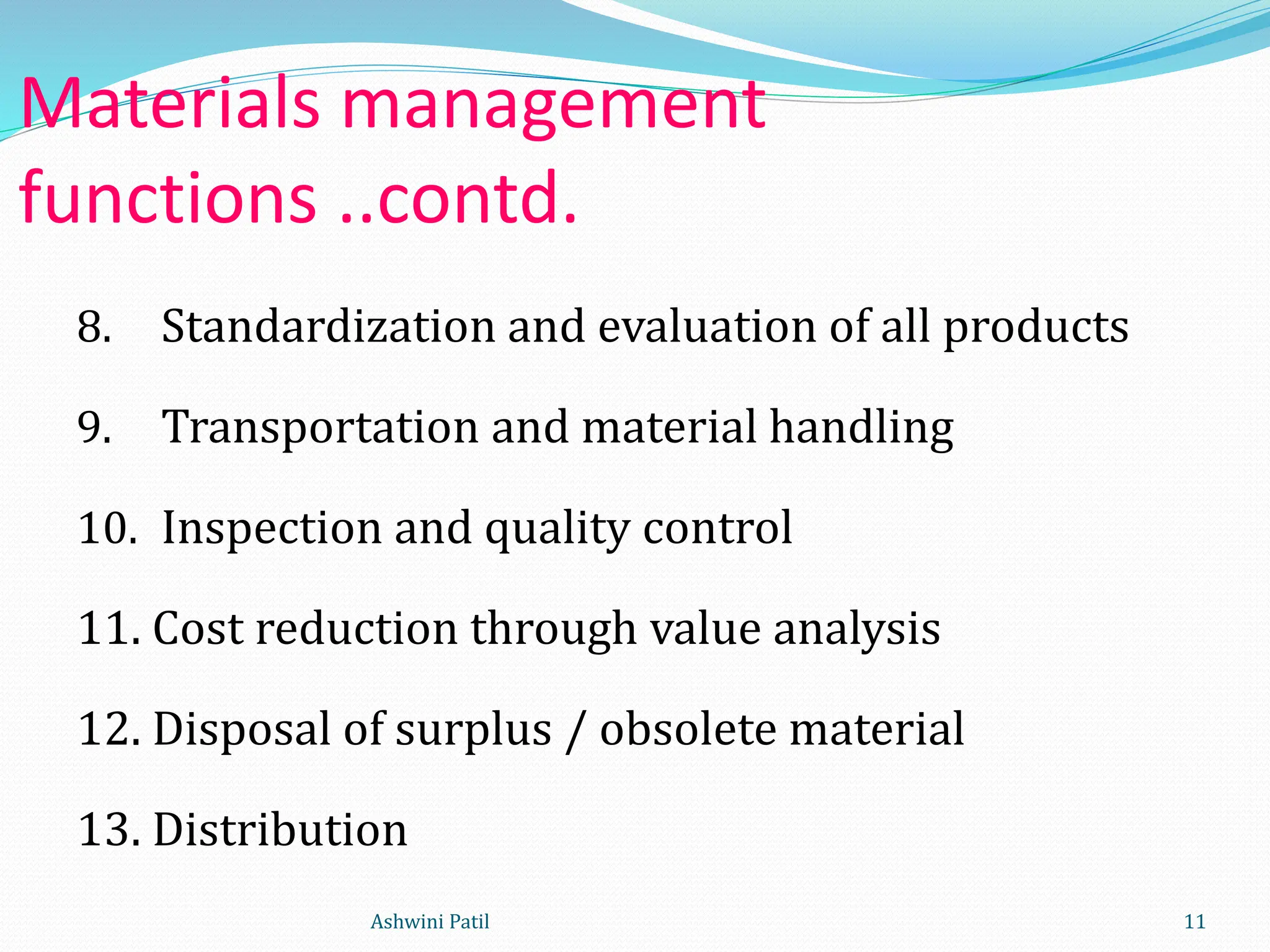 Materials management functions ..contd.

8. Standardization and evaluation of all products

9. Transportation and material handling

10. Inspection and quality control

11. Cost reduction through value analysis

12. Disposal of surplus / obsolete material

13. Distribution

Ashwini Patil

11